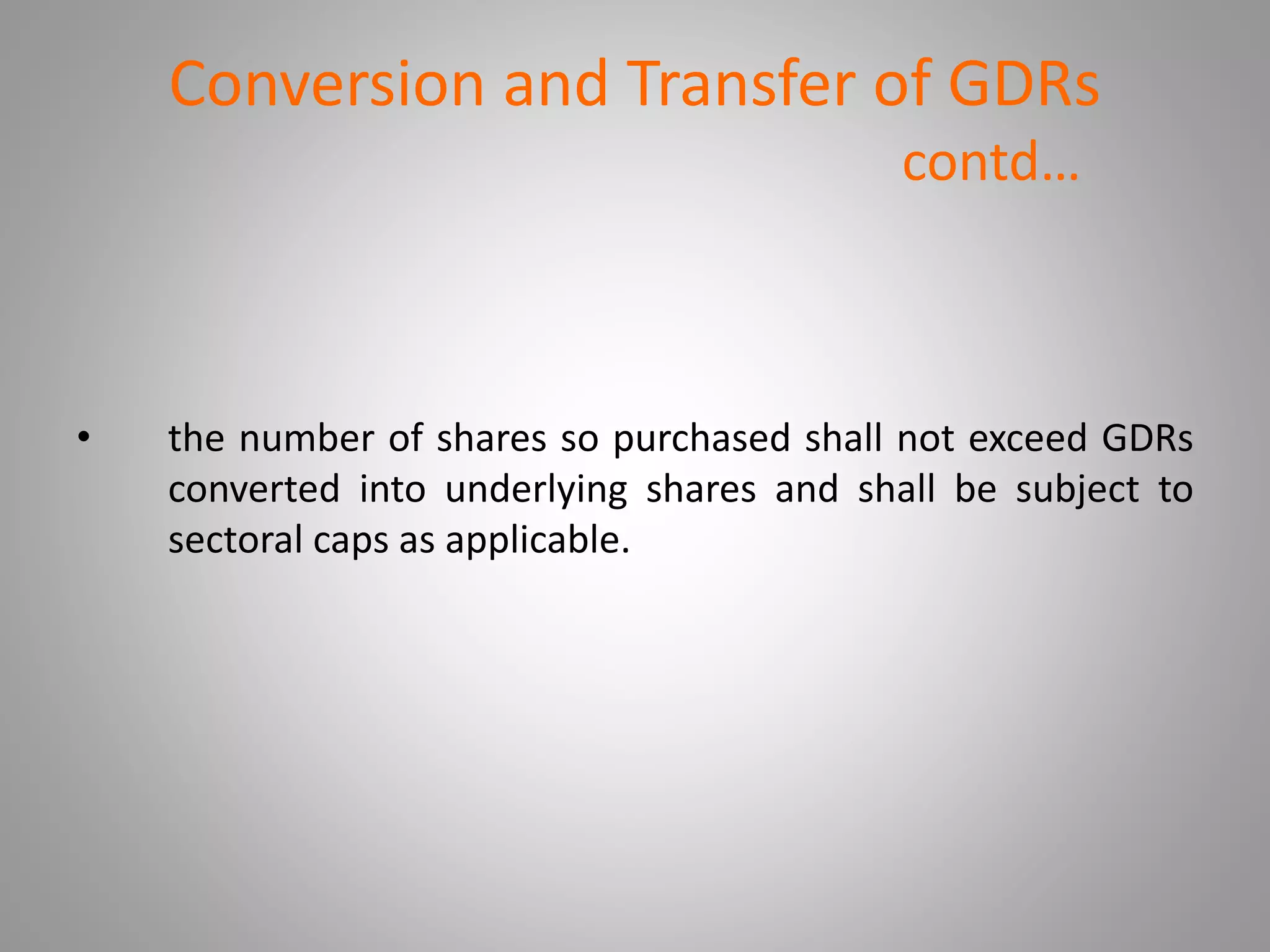 Conversion and Transfer of GDRs
contd…

• the number of shares so purchased shall not exceed GDRs converted into underlying shares and shall be subject to sectoral caps as applicable.